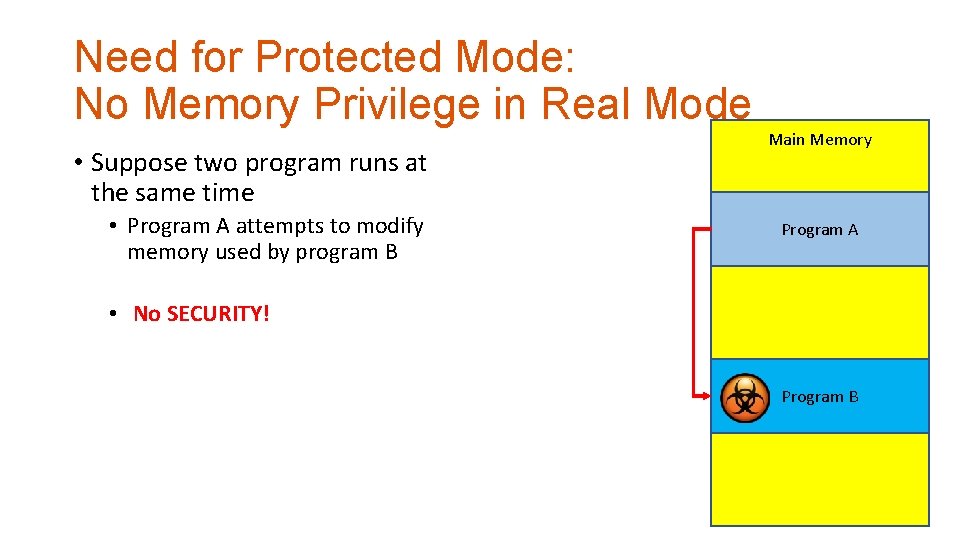 Need for Protected Mode:
No Memory Privilege in Real Mode

• Suppose two program runs at the same time

• Program A attempts to modify memory used by program B

• No SECURITY!

Main Memory

Program A

Program B